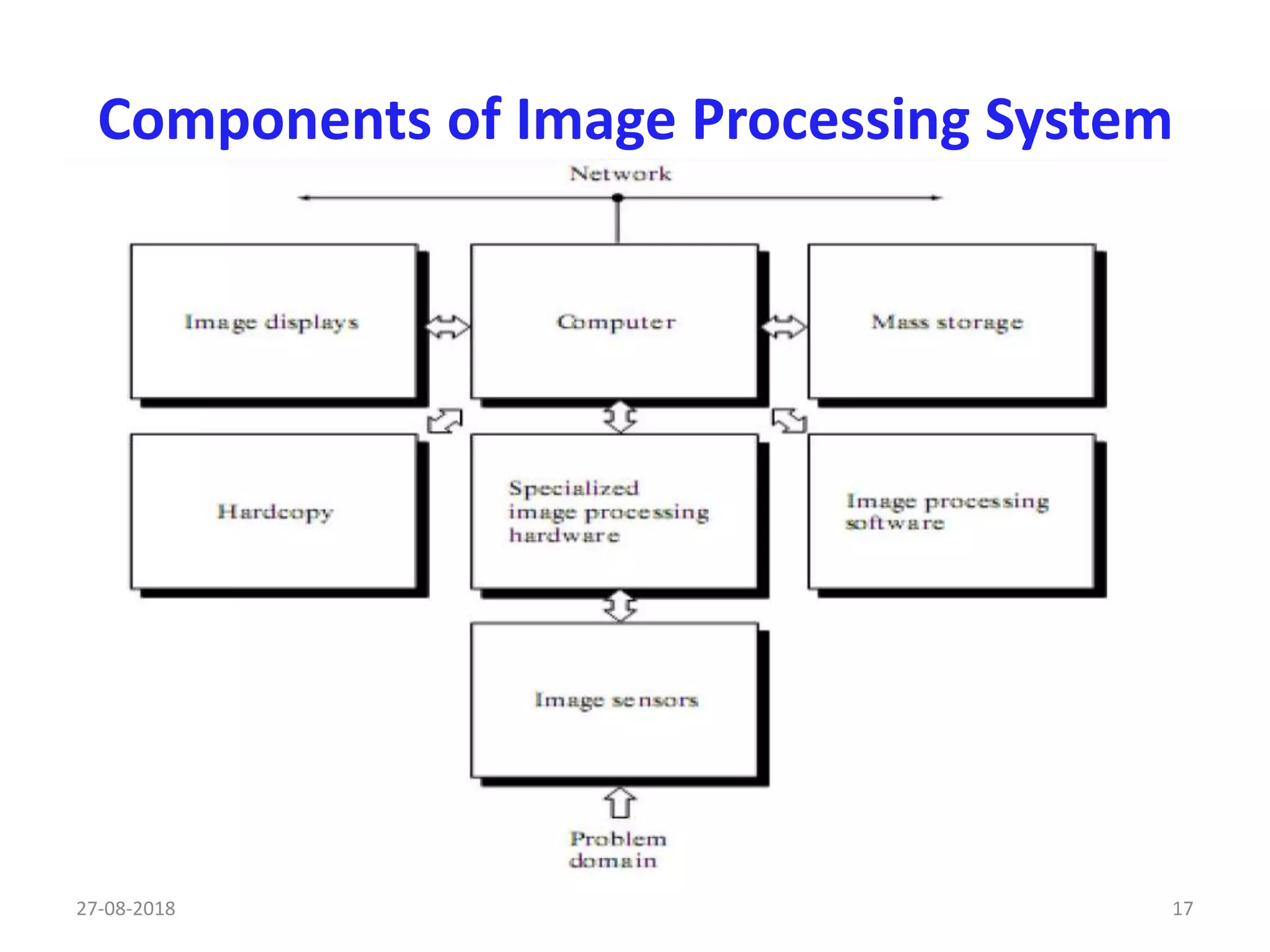 Components of Image Processing System

Network

Image displays

Computer

Mass storage

Hardcopy

Specialized image processing hardware

Image processing software

Image sensors

Problem domain

27-08-2018

17